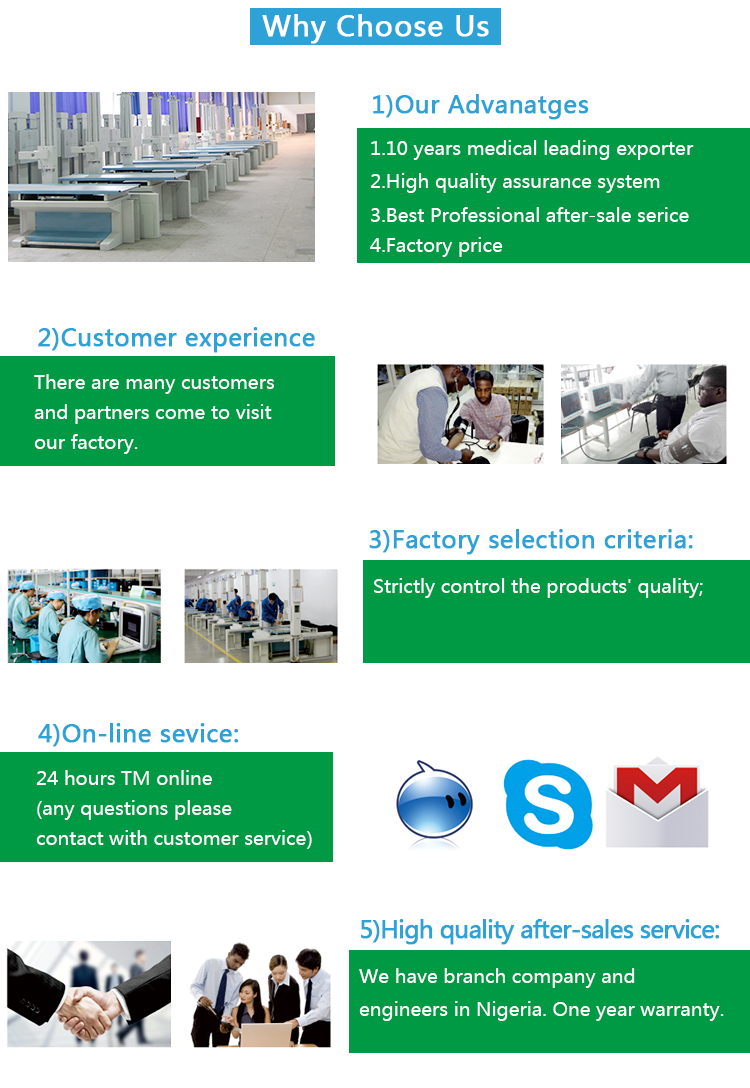 Why Choose Us

1)Our Advanatges

1.10 years medical leading exporter
2.High quality assurance system
3.Best Professional after-sale serice
4.Factory price

2)Customer experience

There are many customers and partners come to visit our factory.

3)Factory selection criteria:

Strictly control the products' quality;

4)On-line sevice:

24 hours TM online
(any questions please contact with customer service)

5)High quality after-sales service:

We have branch company and engineers in Nigeria. One year warranty.